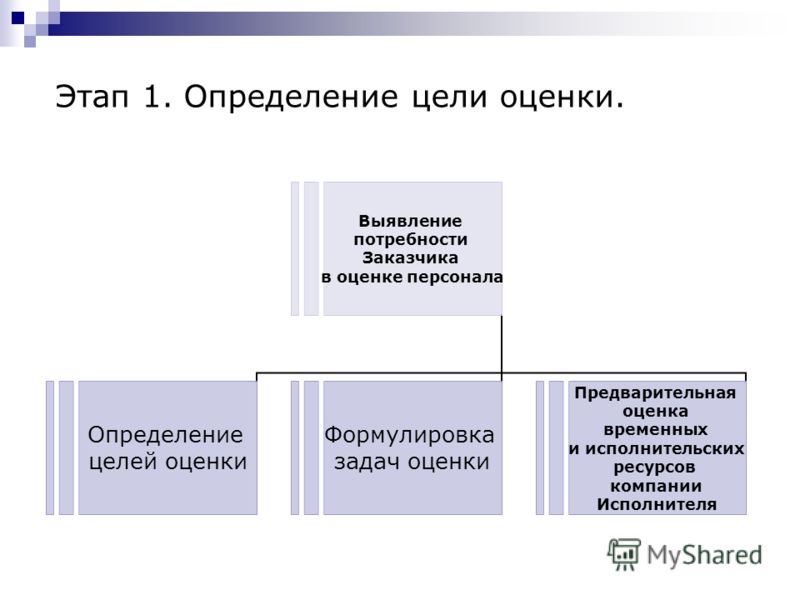 Этап 1. Определение цели оценки.

Выявление потребности Заказчика в оценке персонала

Определение целей оценки

Формулировка задач оценки

Предварительная оценка временных и исполнительских ресурсов компании Исполнителя

MyShared